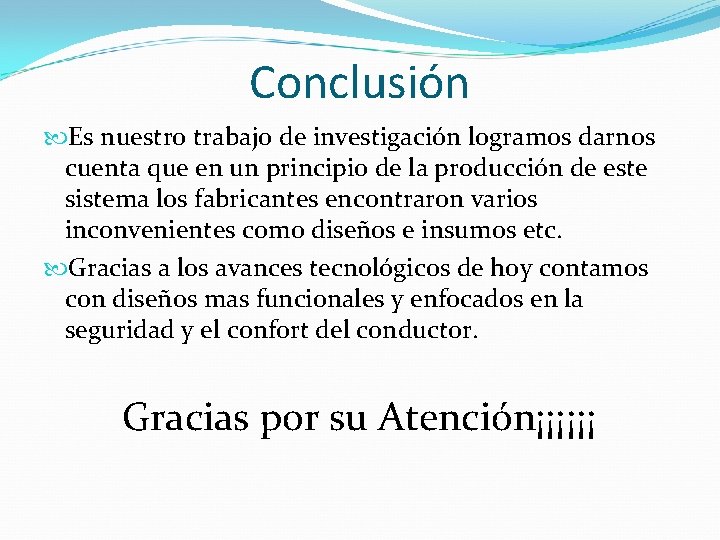 Conclusión

Es nuestro trabajo de investigación logramos darnos cuenta que en un principio de la producción de este sistema los fabricantes encontraron varios inconvenientes como diseños e insumos etc.

Gracias a los avances tecnológicos de hoy contamos con diseños mas funcionales y enfocados en la seguridad y el confort del conductor.

Gracias por su Atención¡¡¡¡¡¡